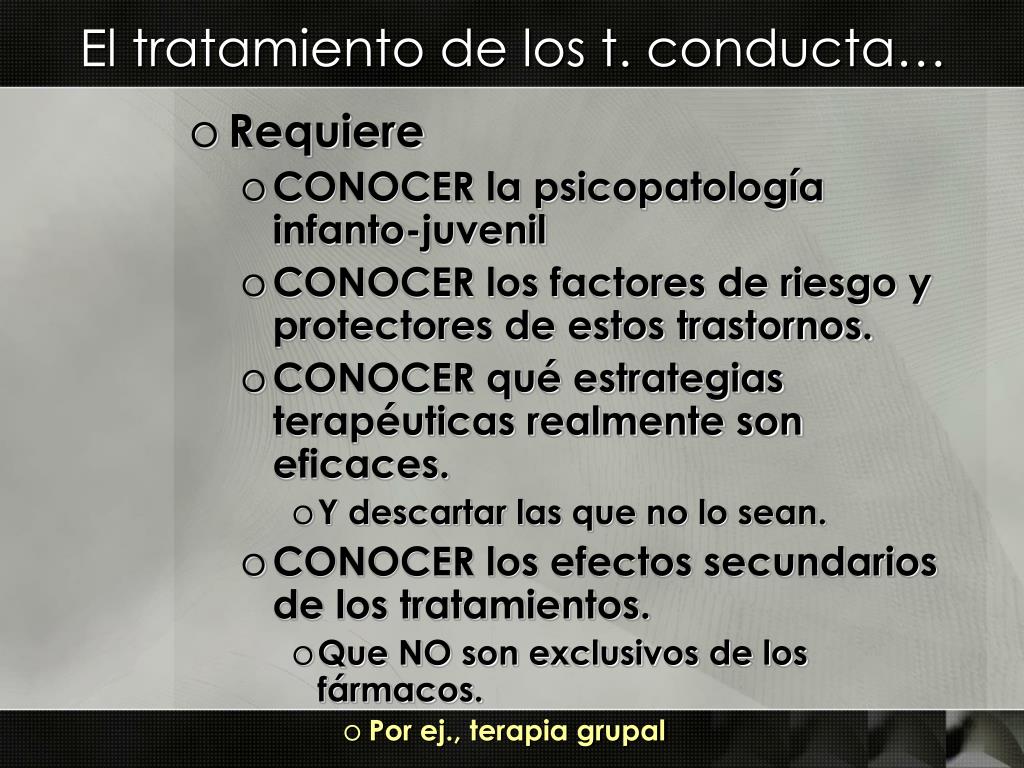 El tratamiento de los t. conducta…

o Requiere
o CONOCER la psicopatología infanto-juvenil
o CONOCER los factores de riesgo y protectores de estos trastornos.
o CONOCER qué estrategias terapéuticas realmente son eficaces.
o Y descartar las que no lo sean.
o CONOCER los efectos secundarios de los tratamientos.
o Que NO son exclusivos de los fármacos.
o Por ej., terapia grupal